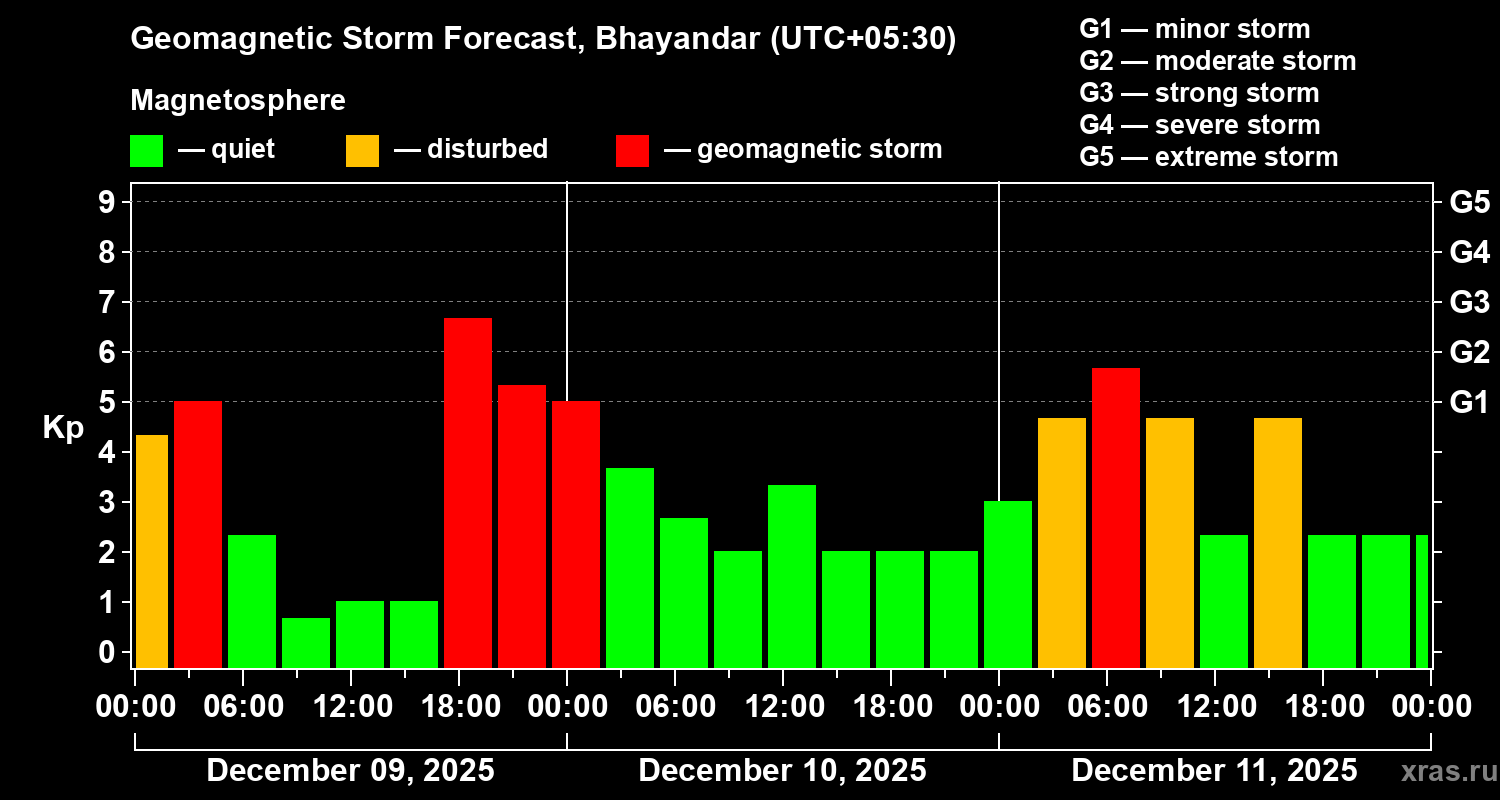 Geomagnetic Storm Forecast, Bhayandar (UTC+05:30)

Magnetosphere

— quiet — disturbed — geomagnetic storm

G1 — minor storm
G2 — moderate storm
G3 — strong storm
G4 — severe storm
G5 — extreme storm

Kp

9
8
7
6
5
4
3
2
1
0

G5
G4
G3
G2
G1

00:00 06:00 12:00 18:00 00:00 06:00 12:00 18:00 00:00 06:00 12:00 18:00 00:00

December 09, 2025 December 10, 2025 December 11, 2025

xras.ru